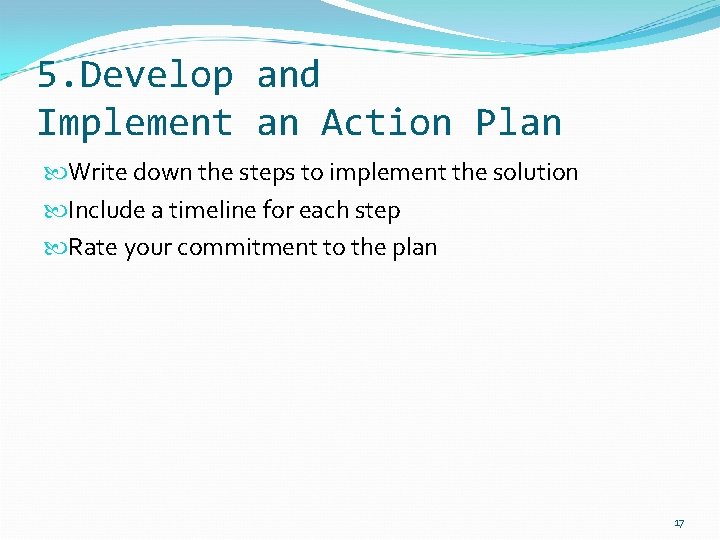 5.Develop and Implement an Action Plan

Write down the steps to implement the solution

Include a timeline for each step

Rate your commitment to the plan

17